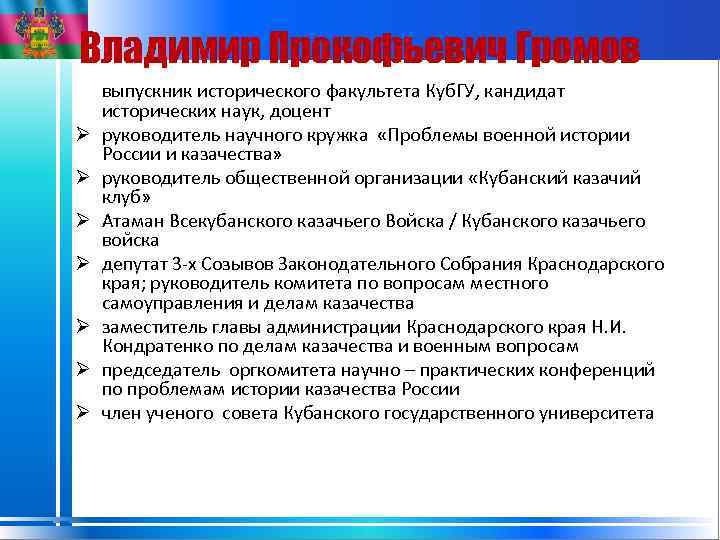 Владимир Прокофьевич Громов

выпускник исторического факультета КубГУ, кандидат исторических наук, доцент

➢ руководитель научного кружка «Проблемы военной истории России и казачества»

➢ руководитель общественной организации «Кубанский казачий клуб»

➢ Атаман Всекубанского казачьего Войска / Кубанского казачьего войска

➢ депутат 3-х Созывов Законодательного Собрания Краснодарского края; руководитель комитета по вопросам местного самоуправления и делам казачества

➢ заместитель главы администрации Краснодарского края Н.И. Кондратенко по делам казачества и военным вопросам

➢ председатель оргкомитета научно – практических конференций по проблемам истории казачества России

➢ член ученого совета Кубанского государственного университета